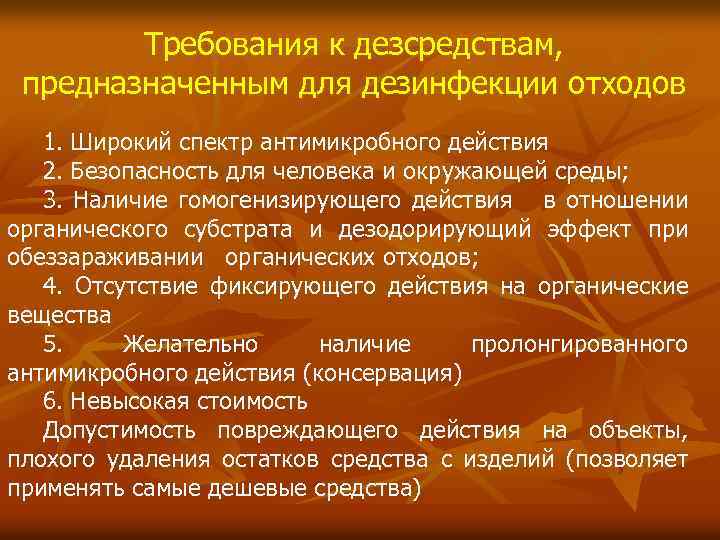 Требования к дезсредствам, предназначенным для дезинфекции отходов

1. Широкий спектр антимикробного действия

2. Безопасность для человека и окружающей среды;

3. Наличие гомогенизирующего действия в отношении органического субстрата и дезодорирующий эффект при обеззараживании органических отходов;

4. Отсутствие фиксирующего действия на органические вещества

5. Желательно наличие пролонгированного антимикробного действия (консервация)

6. Невысокая стоимость

Допустимость повреждающего действия на объекты, плохого удаления остатков средства с изделий (позволяет применять самые дешевые средства)